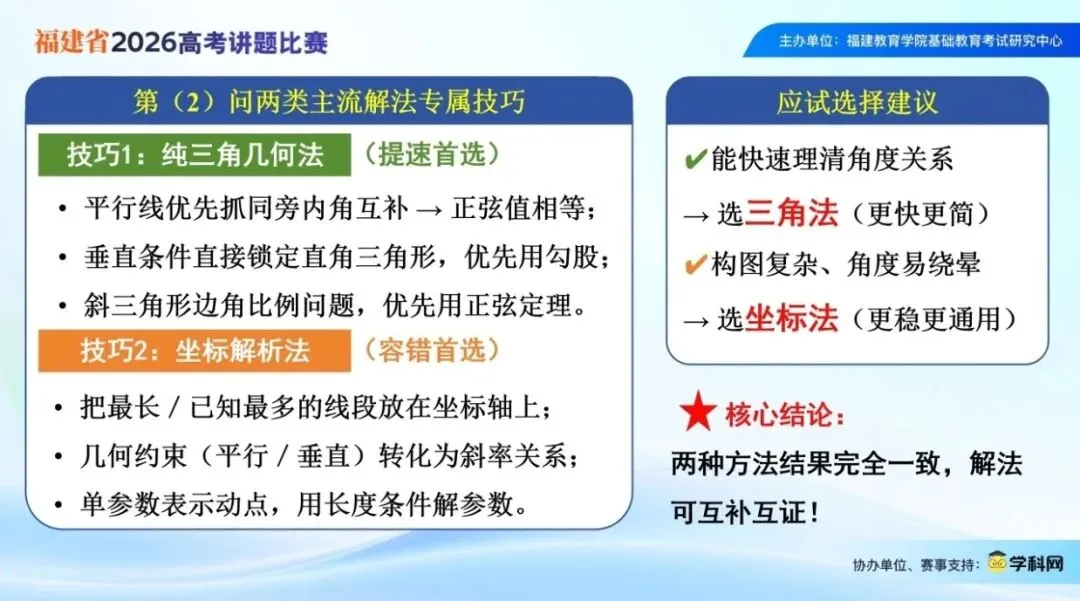 福建省2026高考讲题比赛

主办单位：福建教育学院基础教育考试研究中心

第（2）问两类主流解法专属技巧

技巧1：纯三角几何法 （提速首选）

• 平行线优先抓同旁内角互补 → 正弦值相等；

• 垂直条件直接锁定直角三角形，优先用勾股；

• 斜三角形边角比例问题，优先用正弦定理。

技巧2：坐标解析法 （容错首选）

• 把最长 / 已知最多的线段放在坐标轴上；

• 几何约束（平行 / 垂直）转化为斜率关系；

• 单参数表示动点，用长度条件解参数。

应试选择建议

✔能快速理清角度关系

→ 选三角法（更快更简）

✔构图复杂、角度易绕晕

→ 选坐标法（更稳更通用）

★ 核心结论：

两种方法结果完全一致，解法可互补互证！

协办单位、赛事支持：学科网